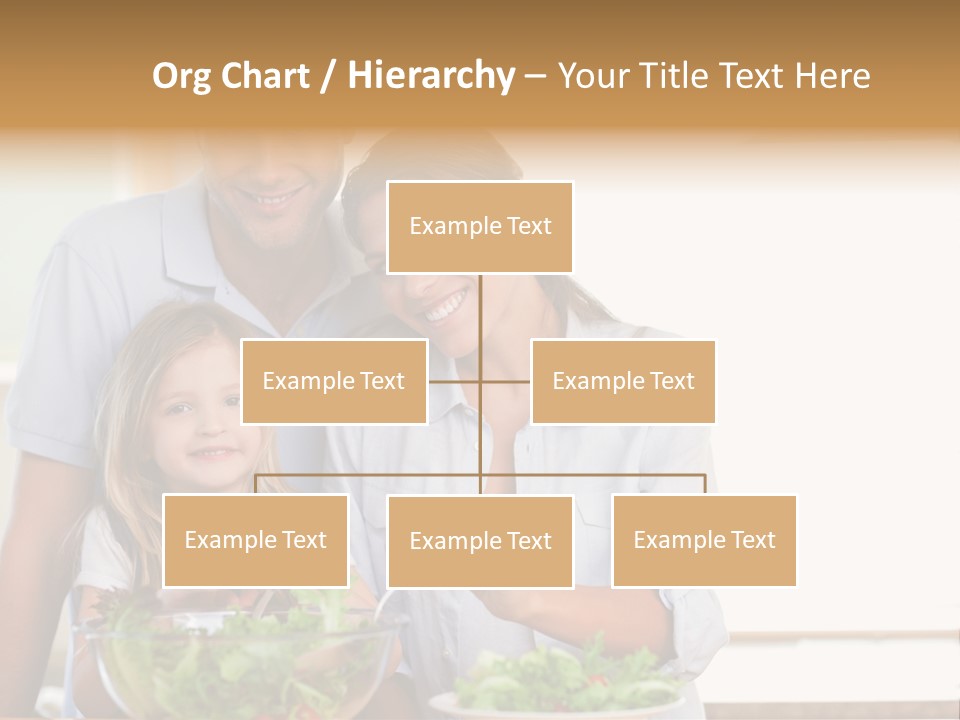 Org Chart / Hierarchy – Your Title Text Here

Example Text

Example Text

Example Text

Example Text

Example Text

Example Text